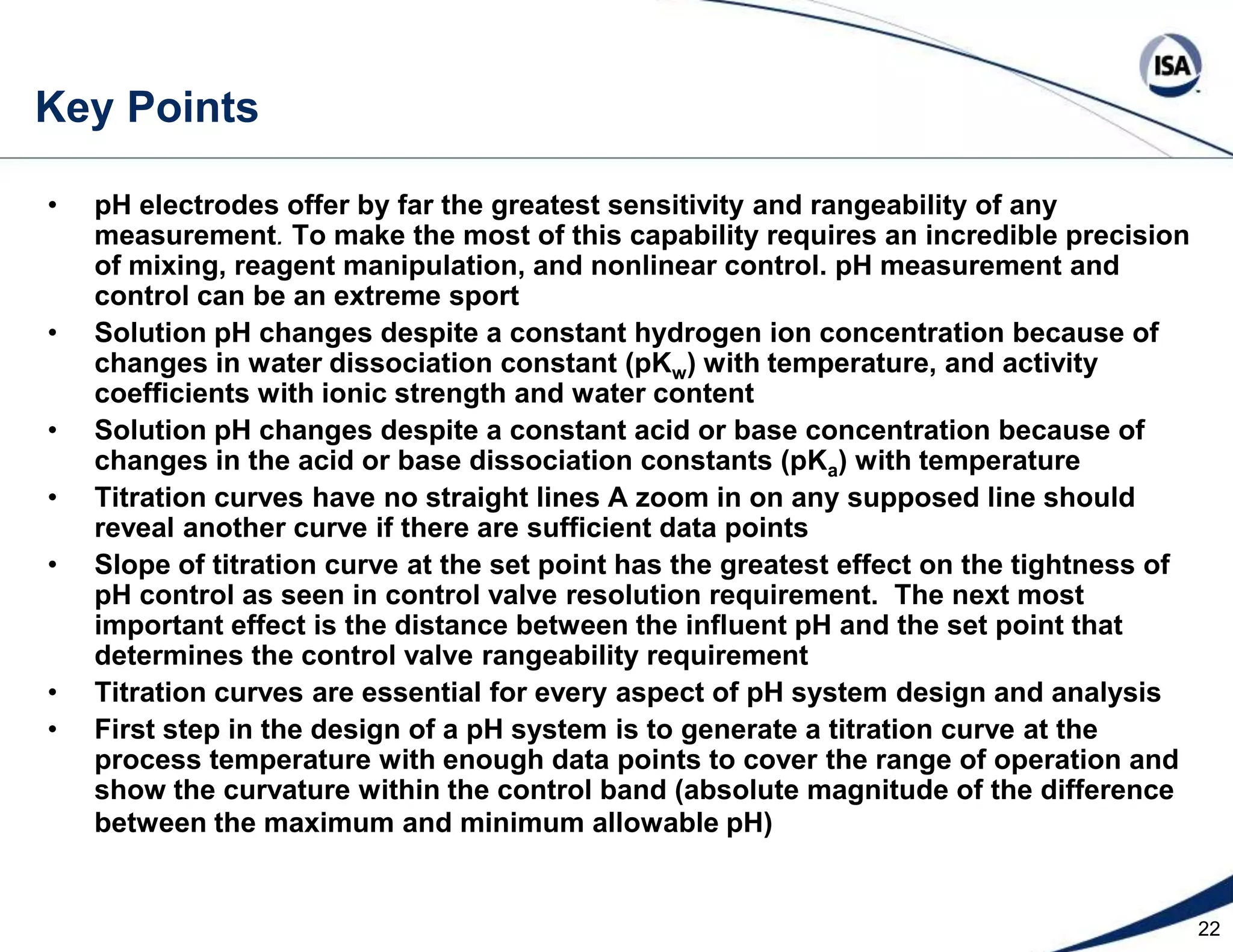 ISA

Key Points

• pH electrodes offer by far the greatest sensitivity and rangeability of any measurement. To make the most of this capability requires an incredible precision of mixing, reagent manipulation, and nonlinear control. pH measurement and control can be an extreme sport
• Solution pH changes despite a constant hydrogen ion concentration because of changes in water dissociation constant ($pK_w$) with temperature, and activity coefficients with ionic strength and water content
• Solution pH changes despite a constant acid or base concentration because of changes in the acid or base dissociation constants ($pK_a$) with temperature
• Titration curves have no straight lines A zoom in on any supposed line should reveal another curve if there are sufficient data points
• Slope of titration curve at the set point has the greatest effect on the tightness of pH control as seen in control valve resolution requirement. The next most important effect is the distance between the influent pH and the set point that determines the control valve rangeability requirement
• Titration curves are essential for every aspect of pH system design and analysis
• First step in the design of a pH system is to generate a titration curve at the process temperature with enough data points to cover the range of operation and show the curvature within the control band (absolute magnitude of the difference between the maximum and minimum allowable pH)

22